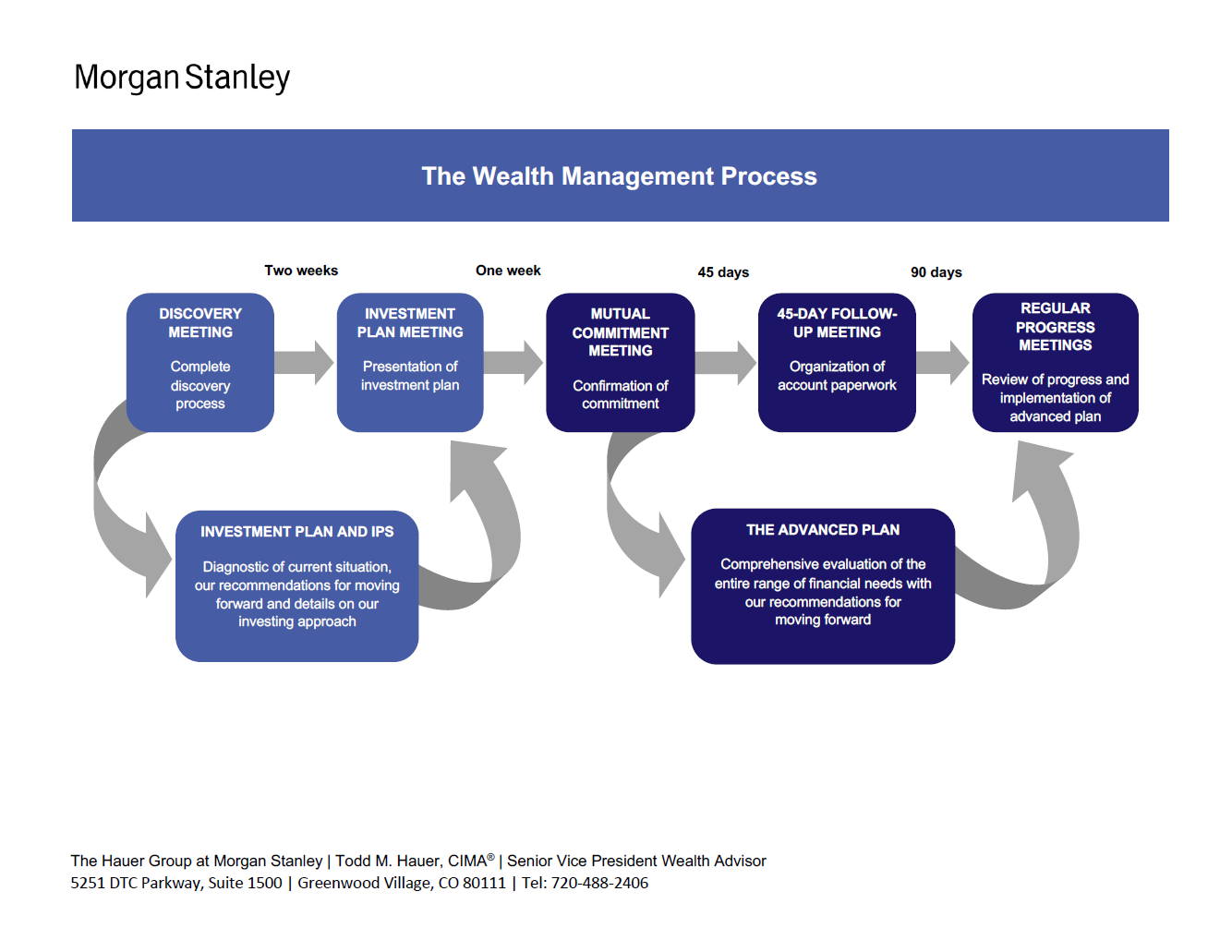 Morgan Stanley

The Wealth Management Process

Two weeks

One week

45 days

90 days

DISCOVERY MEETING

Complete discovery process

INVESTMENT PLAN MEETING

Presentation of investment plan

MUTUAL COMMITMENT MEETING

Confirmation of commitment

45-DAY FOLLOW-UP MEETING

Organization of account paperwork

REGULAR PROGRESS MEETINGS

Review of progress and implementation of advanced plan

INVESTMENT PLAN AND IPS

Diagnostic of current situation, our recommendations for moving forward and details on our investing approach

THE ADVANCED PLAN

Comprehensive evaluation of the entire range of financial needs with our recommendations for moving forward

The Hauer Group at Morgan Stanley | Todd M. Hauer, CIMA® | Senior Vice President Wealth Advisor
5251 DTC Parkway, Suite 1500 | Greenwood Village, CO 80111 | Tel: 720-488-2406